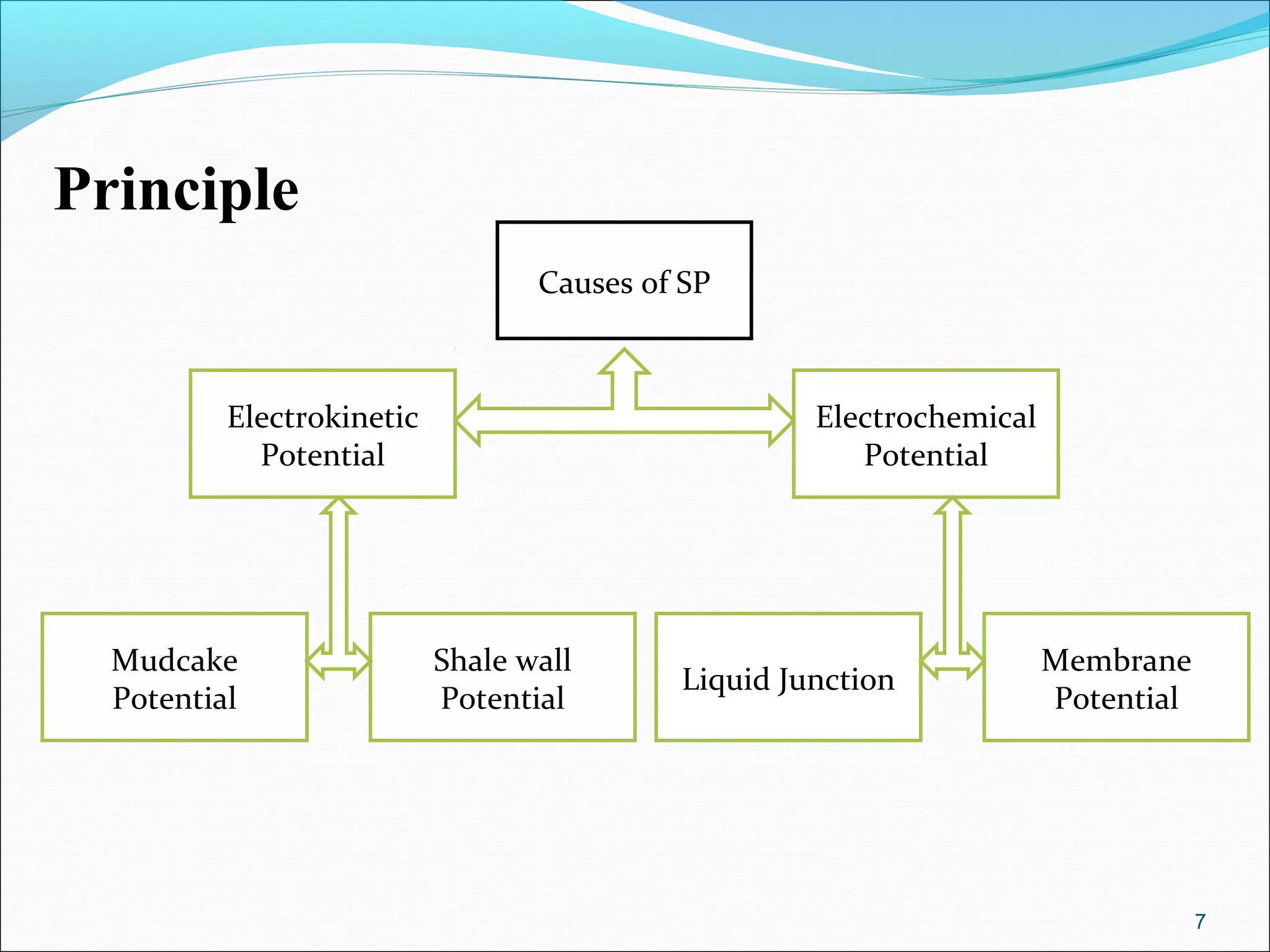 Principle

Causes of SP

Electrokinetic Potential

Electrochemical Potential

Mudcake Potential

Shale wall Potential

Liquid Junction

Membrane Potential

7